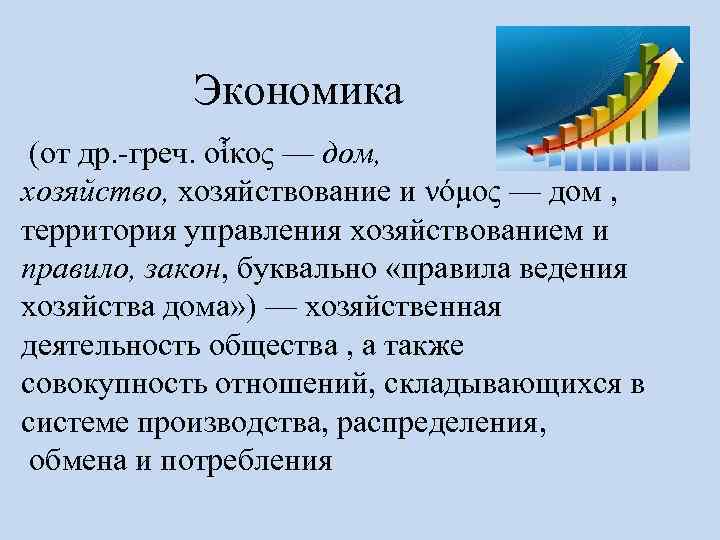 Экономика

(от др.-греч. οἶκος — дом, хозяйство, хозяйствование и νόμος — дом , территория управления хозяйствованием и правило, закон, буквально «правила ведения хозяйства дома») — хозяйственная деятельность общества , а также совокупность отношений, складывающихся в системе производства, распределения, обмена и потребления